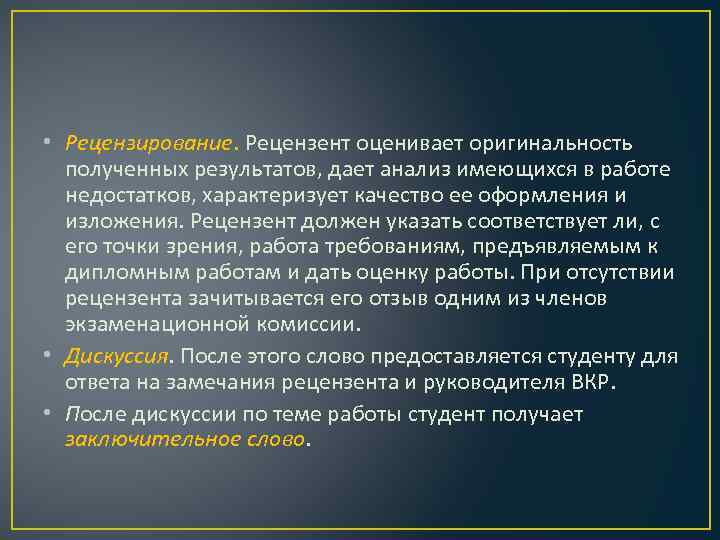 • Рецензирование. Рецензент оценивает оригинальность полученных результатов, дает анализ имеющихся в работе недостатков, характеризует качество ее оформления и изложения. Рецензент должен указать соответствует ли, с его точки зрения, работа требованиям, предъявляемым к дипломным работам и дать оценку работы. При отсутствии рецензента зачитывается его отзыв одним из членов экзаменационной комиссии.

• Дискуссия. После этого слово предоставляется студенту для ответа на замечания рецензента и руководителя ВКР.

• После дискуссии по теме работы студент получает заключительное слово.